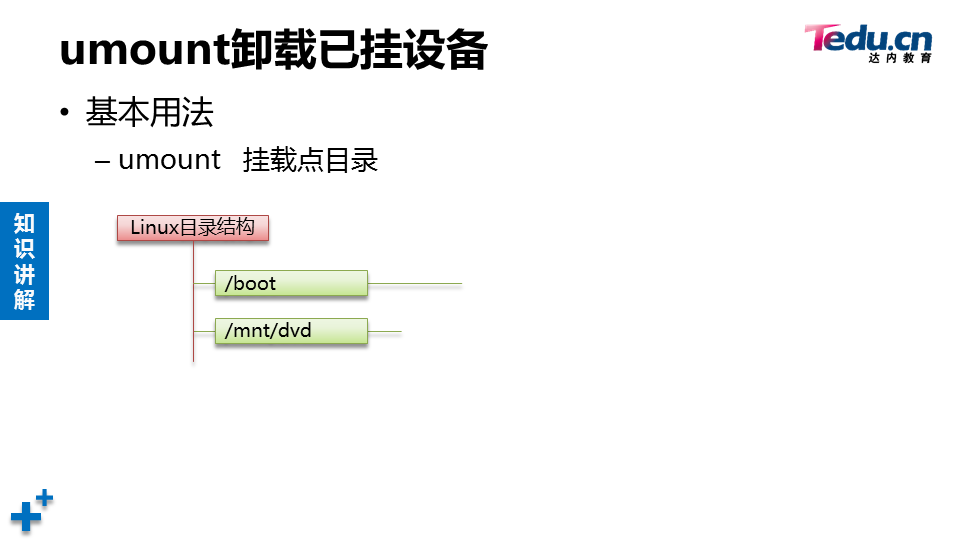 umount卸载已挂设备

Tedu.cn
达内教育

• 基本用法

– umount 挂载点目录

知识讲解

Linux目录结构

/boot

/mnt/dvd